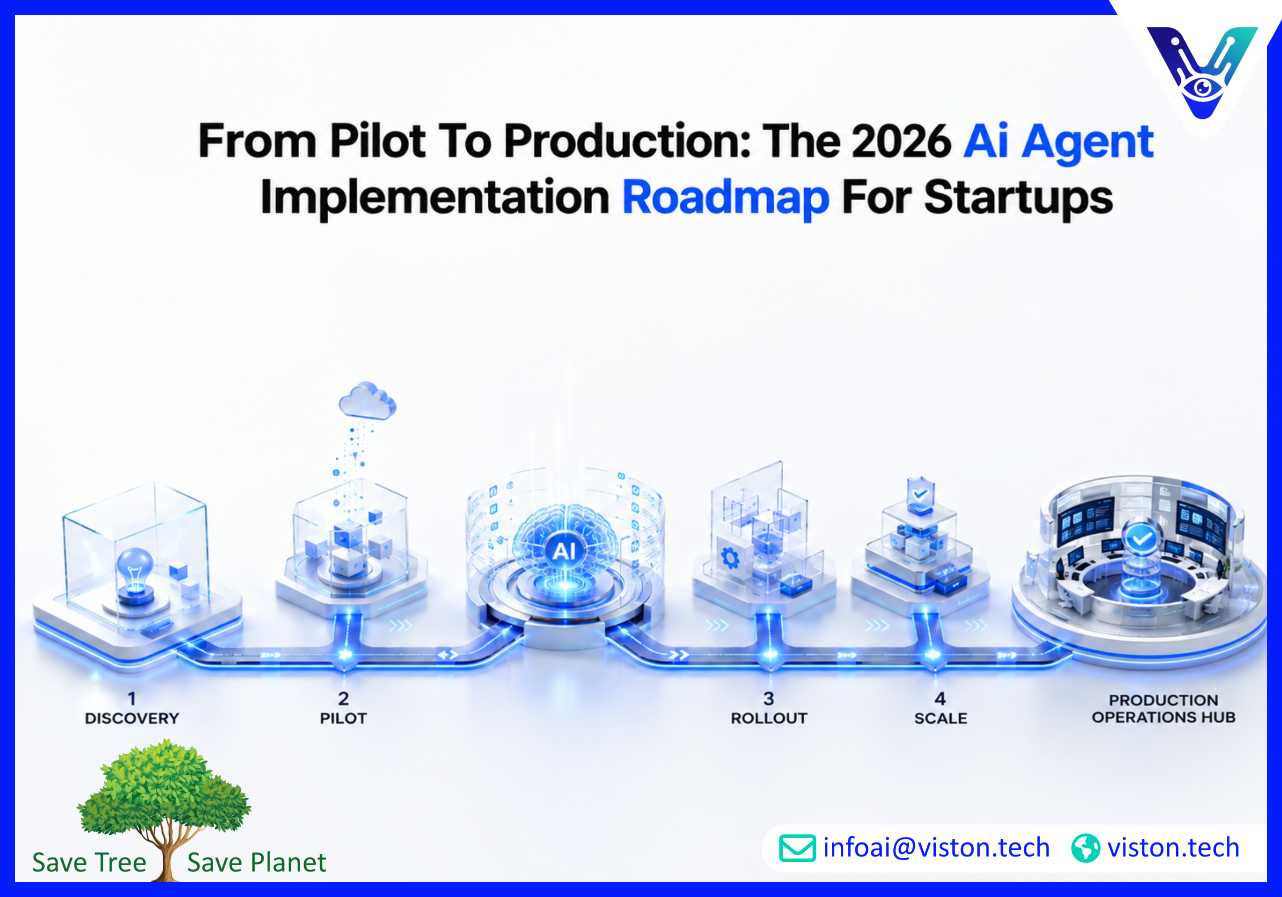 From Pilot To Production: The 2026 Ai Agent Implementation Roadmap For Startups

AI

1
DISCOVERY

2
PILOT

3
ROLLOUT

4
SCALE

PRODUCTION OPERATIONS HUB

Save Tree Save Planet

infoai@viston.tech viston.tech